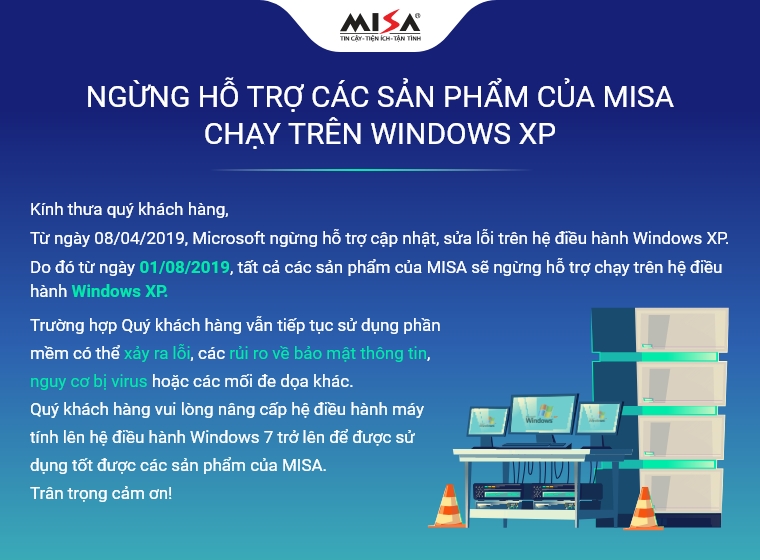 MISA®
TIN CẬY - TIỆN ÍCH - TẬN TÌNH

NGỪNG HỖ TRỢ CÁC SẢN PHẨM CỦA MISA CHẠY TRÊN WINDOWS XP

Kính thưa quý khách hàng,
Từ ngày 08/04/2019, Microsoft ngừng hỗ trợ cập nhật, sửa lỗi trên hệ điều hành Windows XP.
Do đó từ ngày 01/08/2019, tất cả các sản phẩm của MISA sẽ ngừng hỗ trợ chạy trên hệ điều hành Windows XP.

Trường hợp Quý khách hàng vẫn tiếp tục sử dụng phần mềm có thể xảy ra lỗi, các rủi ro về bảo mật thông tin, nguy cơ bị virus hoặc các mối đe dọa khác.
Quý khách hàng vui lòng nâng cấp hệ điều hành máy tính lên hệ điều hành Windows 7 trở lên để được sử dụng tốt được các sản phẩm của MISA.
Trân trọng cảm ơn!

Windows